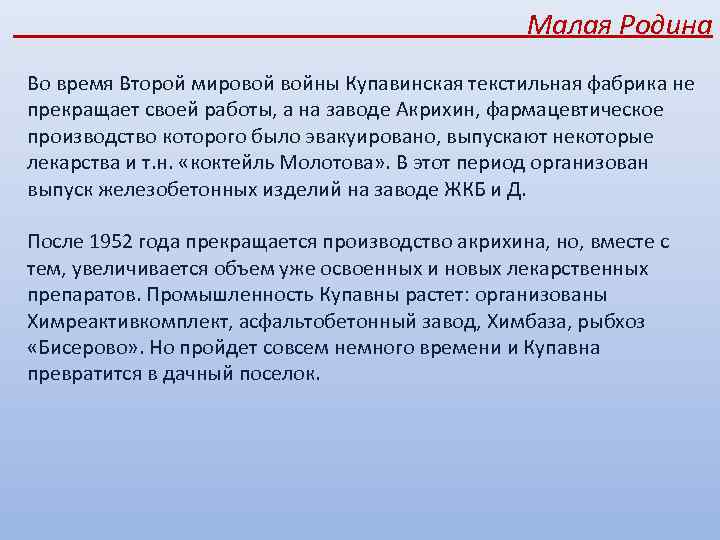 Малая Родина

Во время Второй мировой войны Купавинская текстильная фабрика не прекращает своей работы, а на заводе Акрихин, фармацевтическое производство которого было эвакуировано, выпускают некоторые лекарства и т.н. «коктейль Молотова». В этот период организован выпуск железобетонных изделий на заводе ЖКБ и Д.

После 1952 года прекращается производство акрихина, но, вместе с тем, увеличивается объем уже освоенных и новых лекарственных препаратов. Промышленность Купавны растет: организованы Химреактивкомплект, асфальтобетонный завод, Химбаза, рыбхоз «Бисерово». Но пройдет совсем немного времени и Купавна превратится в дачный поселок.